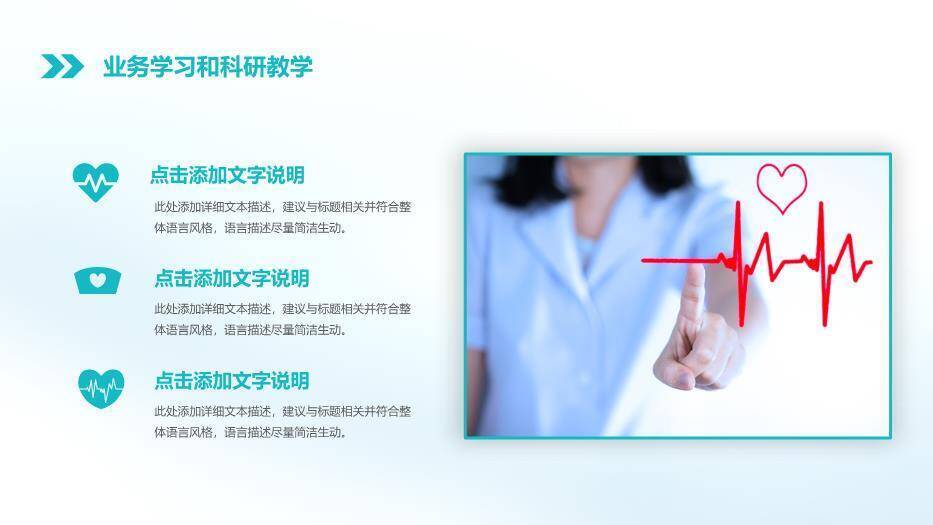 业务学习和科研教学

点击添加文字说明

此处添加详细文本描述，建议与标题相关并符合整体语言风格，语言描述尽量简洁生动。

点击添加文字说明

此处添加详细文本描述，建议与标题相关并符合整体语言风格，语言描述尽量简洁生动。

点击添加文字说明

此处添加详细文本描述，建议与标题相关并符合整体语言风格，语言描述尽量简洁生动。